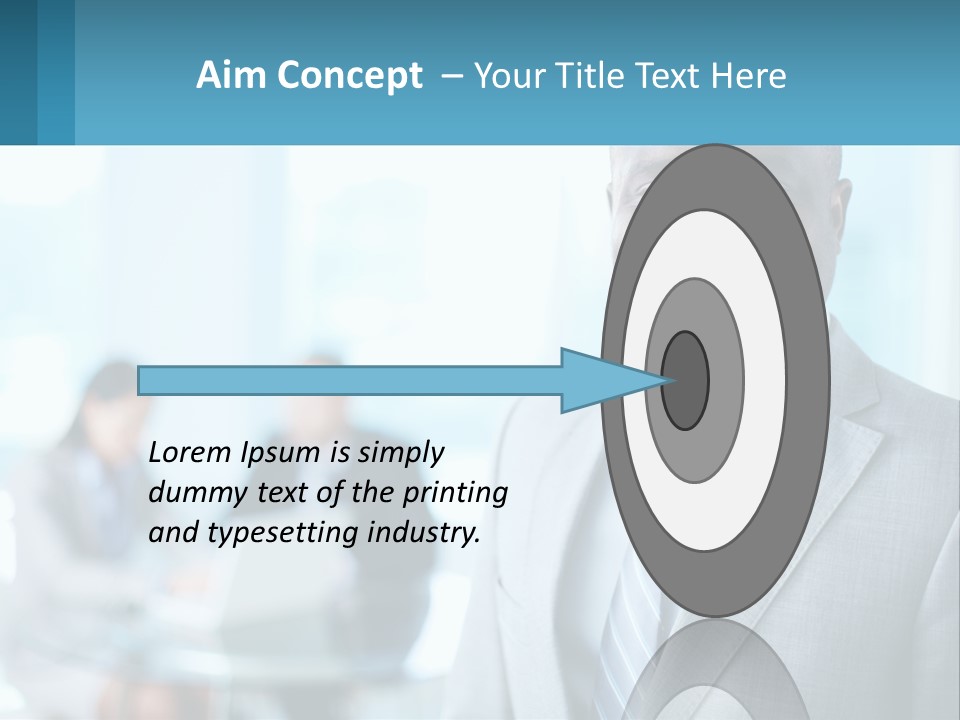 Aim Concept – Your Title Text Here

Lorem Ipsum is simply dummy text of the printing and typesetting industry.